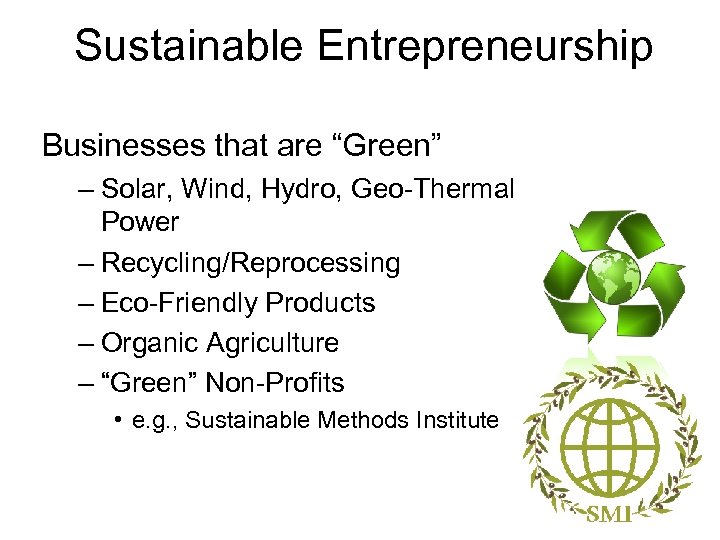 Sustainable Entrepreneurship

Businesses that are “Green”

– Solar, Wind, Hydro, Geo-Thermal Power
– Recycling/Reprocessing
– Eco-Friendly Products
– Organic Agriculture
– “Green” Non-Profits
  • e.g., Sustainable Methods Institute

SMI